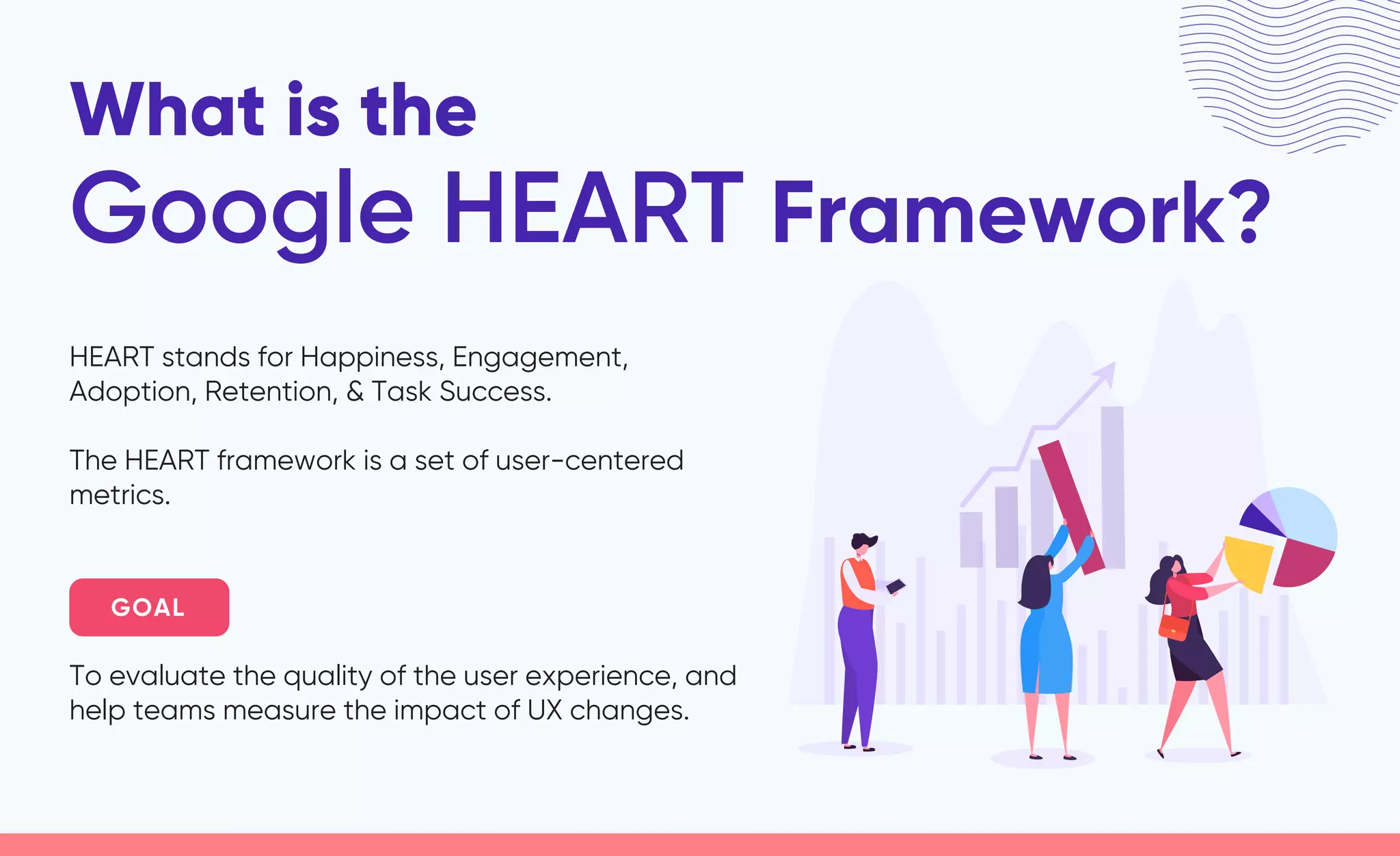 What is the
Google HEART Framework?

HEART stands for Happiness, Engagement, Adoption, Retention, & Task Success.

The HEART framework is a set of user-centered metrics.

GOAL

To evaluate the quality of the user experience, and help teams measure the impact of UX changes.